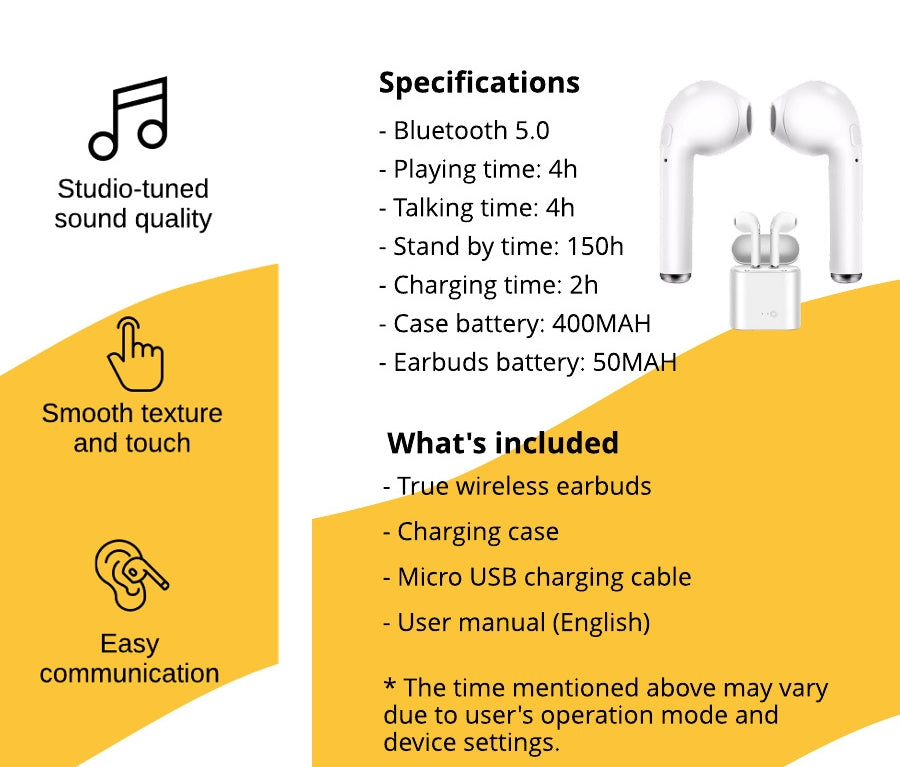 Studio-tuned sound quality

Smooth texture and touch

Easy communication

Specifications

- Bluetooth 5.0
- Playing time: 4h
- Talking time: 4h
- Stand by time: 150h
- Charging time: 2h
- Case battery: 400MAH
- Earbuds battery: 50MAH

What's included

- True wireless earbuds
- Charging case
- Micro USB charging cable
- User manual (English)

* The time mentioned above may vary due to user's operation mode and device settings.